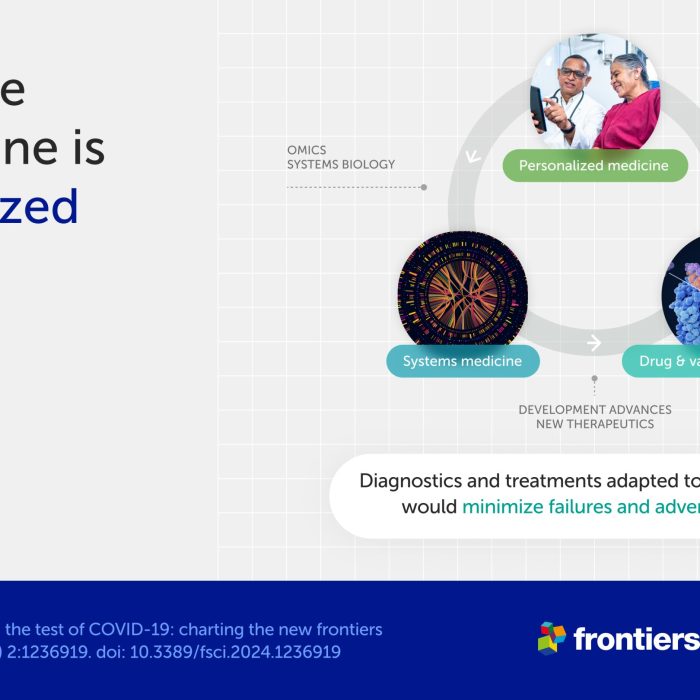 e
ne is
zed

OMICS
SYSTEMS BIOLOGY

Personalized medicine

Systems medicine

Drug & va

DEVELOPMENT ADVANCES
NEW THERAPEUTICS

Diagnostics and treatments adapted to
would minimize failures and adver

the test of COVID-19: charting the new frontiers
) 2:1236919. doi: 10.3389/fsci.2024.1236919

frontiers